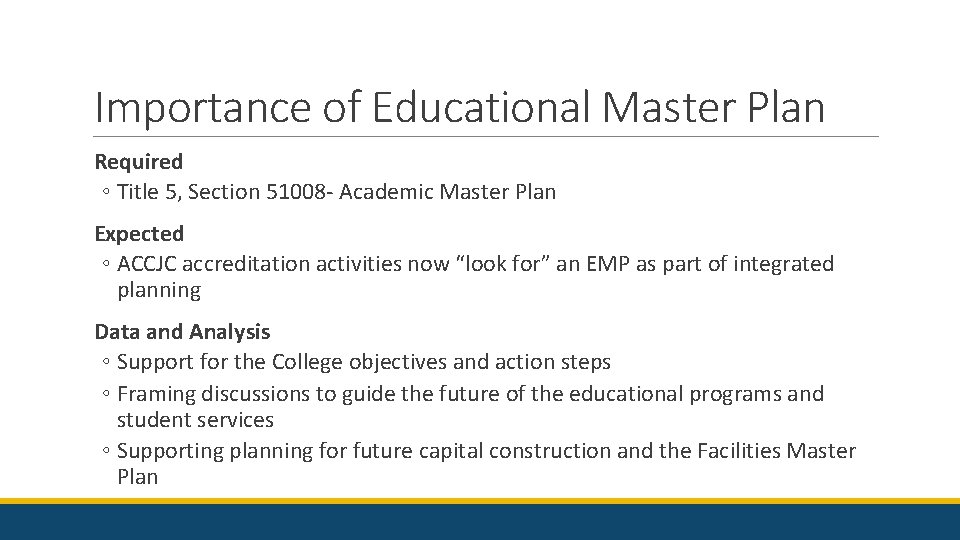 Importance of Educational Master Plan

Required
◦ Title 5, Section 51008- Academic Master Plan

Expected
◦ ACCJC accreditation activities now “look for” an EMP as part of integrated planning

Data and Analysis
◦ Support for the College objectives and action steps
◦ Framing discussions to guide the future of the educational programs and student services
◦ Supporting planning for future capital construction and the Facilities Master Plan